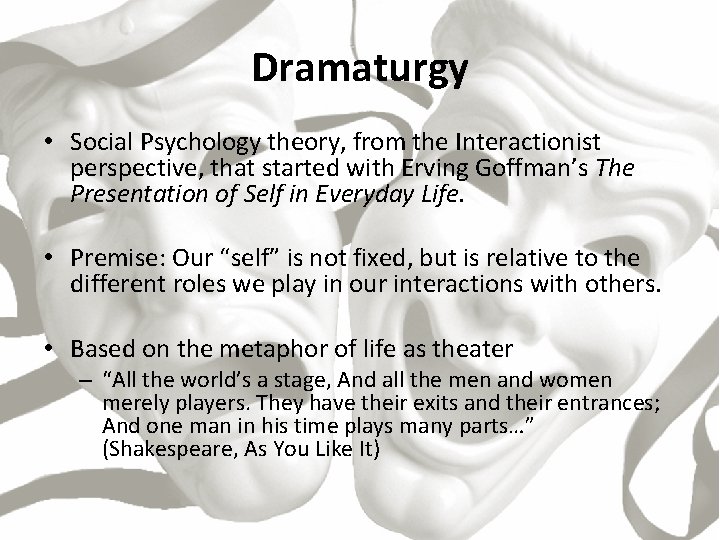 Dramaturgy

• Social Psychology theory, from the Interactionist perspective, that started with Erving Goffman's The Presentation of Self in Everyday Life.

• Premise: Our "self" is not fixed, but is relative to the different roles we play in our interactions with others.

• Based on the metaphor of life as theater
– "All the world's a stage, And all the men and women merely players. They have their exits and their entrances; And one man in his time plays many parts…" (Shakespeare, As You Like It)